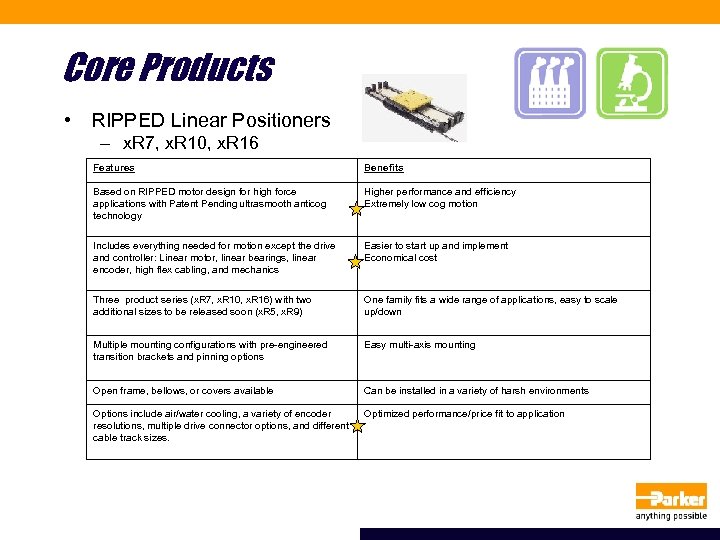 Core Products

• RIPPED Linear Positioners
– xR7, xR10, xR16

| Features | Benefits |
|---|---|
| Based on RIPPED motor design for high force applications with Patent Pending ultrasmooth anticog technology | Higher performance and efficiency Extremely low cog motion |
| Includes everything needed for motion except the drive and controller: Linear motor, linear bearings, linear encoder, high flex cabling, and mechanics | Easier to start up and implement Economical cost |
| Three product series (xR7, xR10, xR16) with two additional sizes to be released soon (xR5, xR9) | One family fits a wide range of applications, easy to scale up/down |
| Multiple mounting configurations with pre-engineered transition brackets and pinning options | Easy multi-axis mounting |
| Open frame, bellows, or covers available | Can be installed in a variety of harsh environments |
| Options include air/water cooling, a variety of encoder resolutions, multiple drive connector options, and different cable track sizes. | Optimized performance/price fit to application |

Parker
anything possible